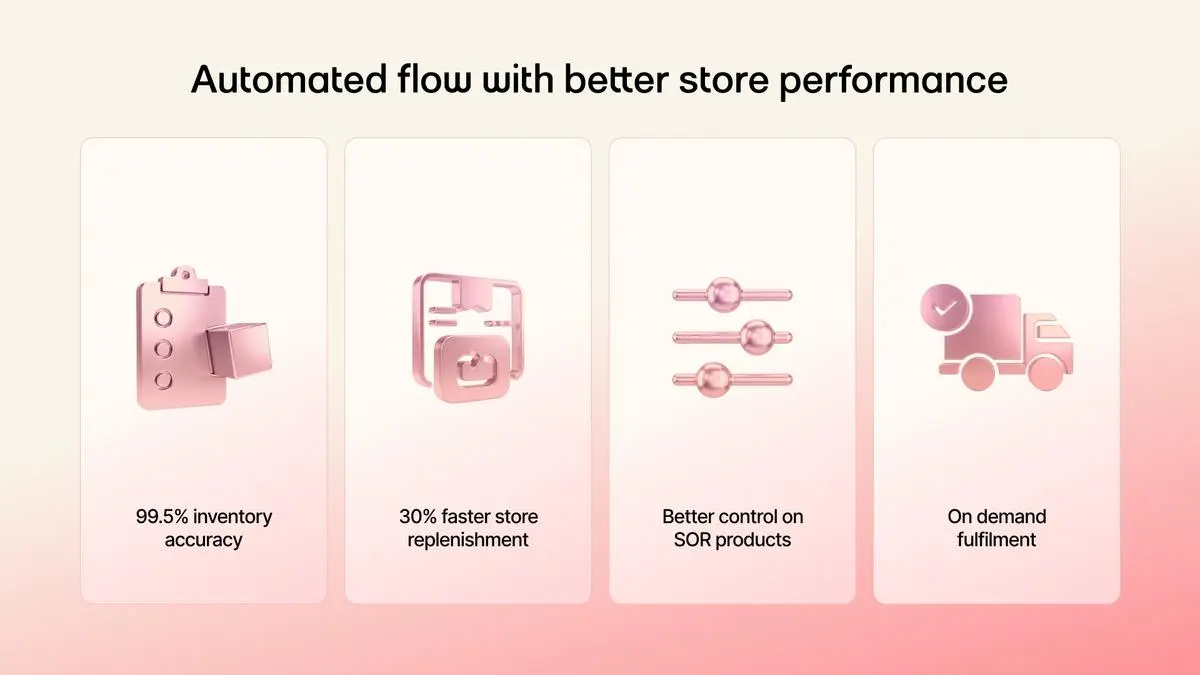 Automated flow with better store performance

99.5% inventory accuracy

30% faster store replenishment

Better control on SOR products

On demand fulfilment